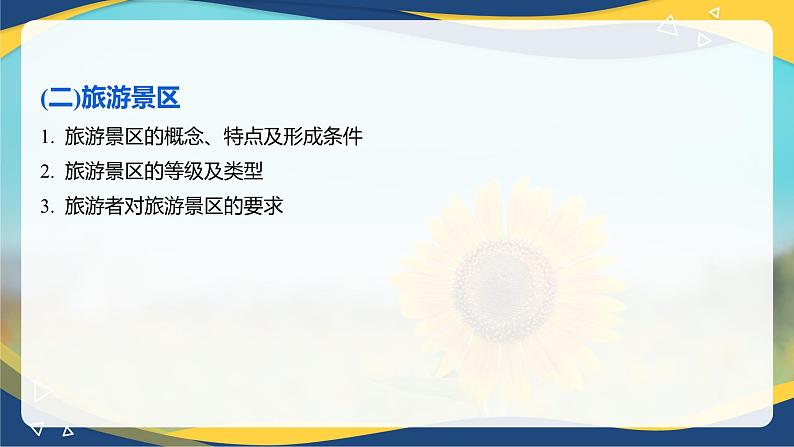 (二)旅游景区

1. 旅游景区的概念、特点及形成条件

2. 旅游景区的等级及类型

3. 旅游者对旅游景区的要求